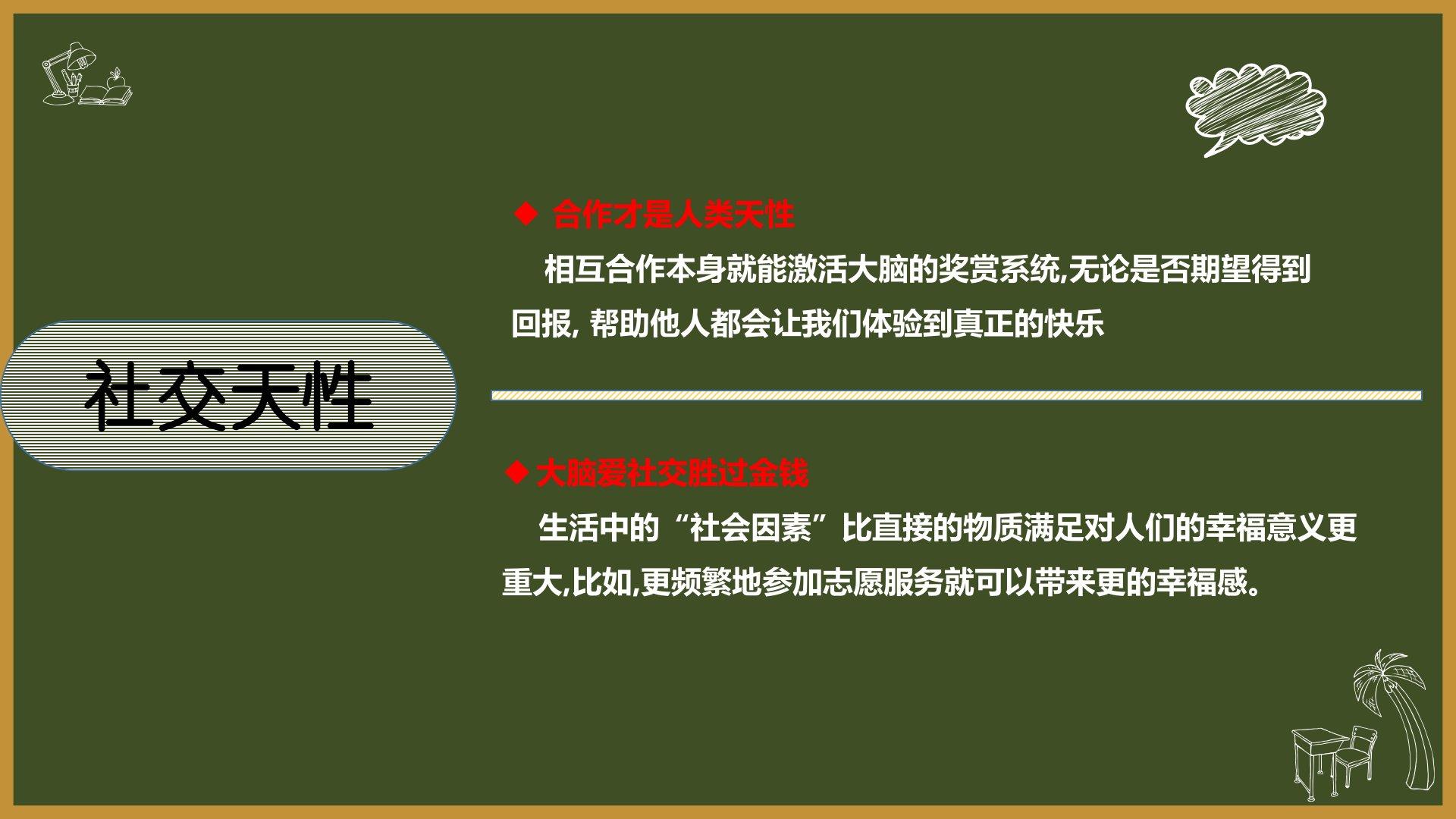 社交天性

◆ 合作才是人类天性

相互合作本身就能激活大脑的奖赏系统,无论是否期望得到回报, 帮助他人都会让我们体验到真正的快乐

◆ 大脑爱社交胜过金钱

生活中的“社会因素”比直接的物质满足对人们的幸福意义更重大,比如,更频繁地参加志愿服务就可以带来更的幸福感。